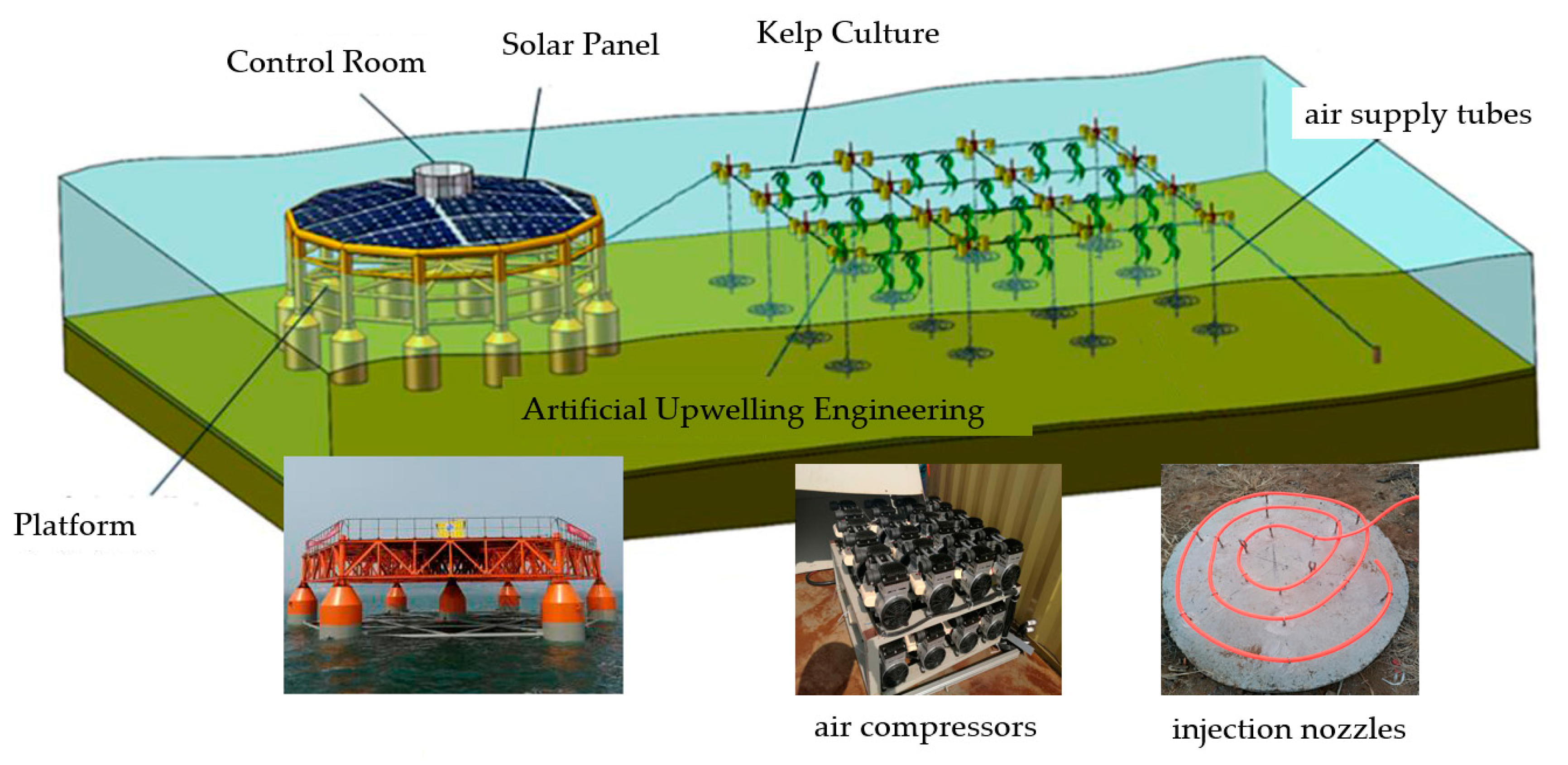 Control Room
Solar Panel
Kelp Culture
air supply tubes
Artificial Upwelling Engineering
Platform
air compressors
injection nozzles